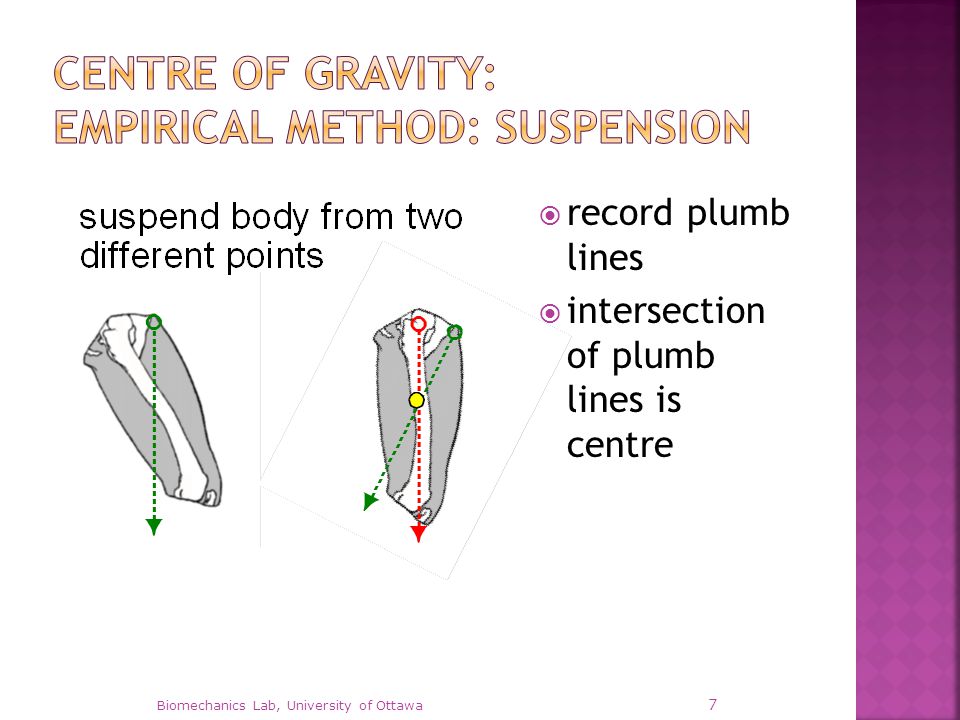 CENTRE OF GRAVITY:
EMPIRICAL METHOD: SUSPENSION

suspend body from two different points

record plumb lines

intersection of plumb lines is centre

Biomechanics Lab, University of Ottawa

7